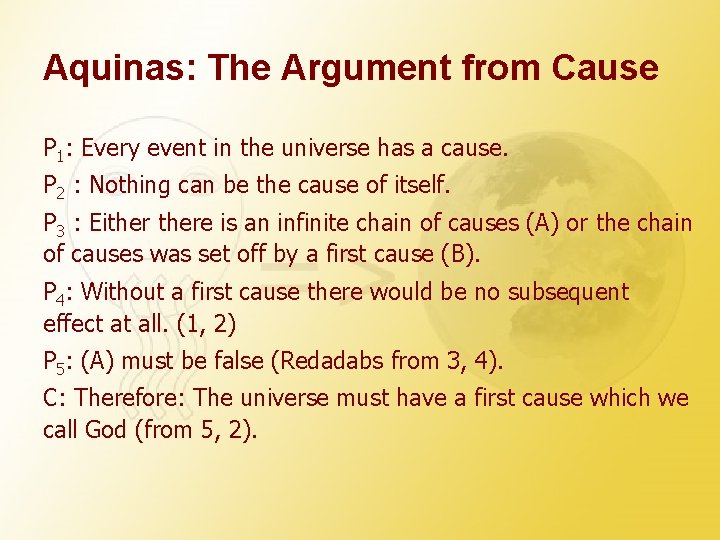 Aquinas: The Argument from Cause

$P_1$: Every event in the universe has a cause.

$P_2$ : Nothing can be the cause of itself.

$P_3$ : Either there is an infinite chain of causes (A) or the chain of causes was set off by a first cause (B).

$P_4$: Without a first cause there would be no subsequent effect at all. (1, 2)

$P_5$: (A) must be false (Redadabs from 3, 4).

C: Therefore: The universe must have a first cause which we call God (from 5, 2).